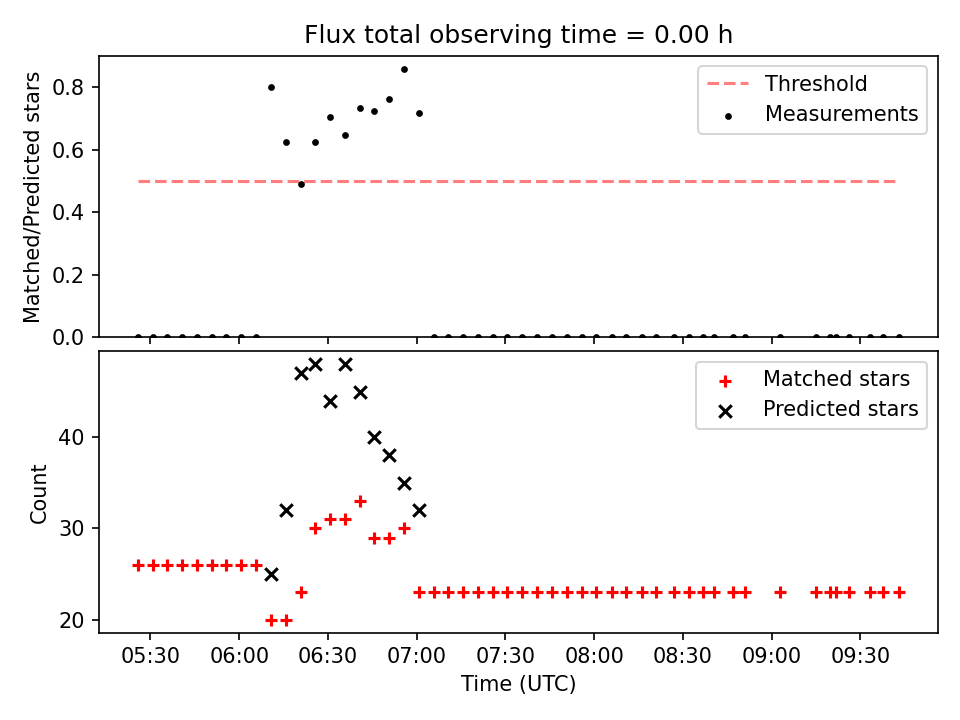 Flux total observing time = 0.00 h

Matched/Predicted stars

0.8
0.6
0.4
0.2
0.0

Threshold
Measurements

Count

40
30
20

Matched stars
Predicted stars

05:30 06:00 06:30 07:00 07:30 08:00 08:30 09:00 09:30

Time (UTC)